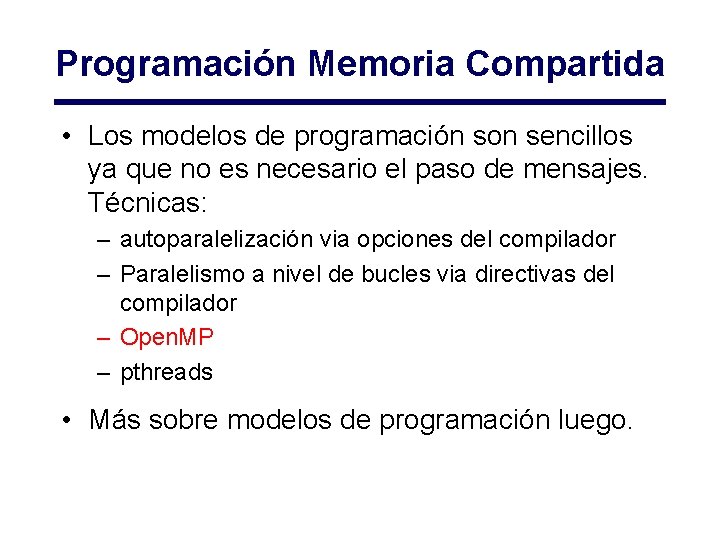 Programación Memoria Compartida

• Los modelos de programación son sencillos ya que no es necesario el paso de mensajes. Técnicas:

– autoparalelización via opciones del compilador
– Paralelismo a nivel de bucles via directivas del compilador
– OpenMP
– pthreads

• Más sobre modelos de programación luego.